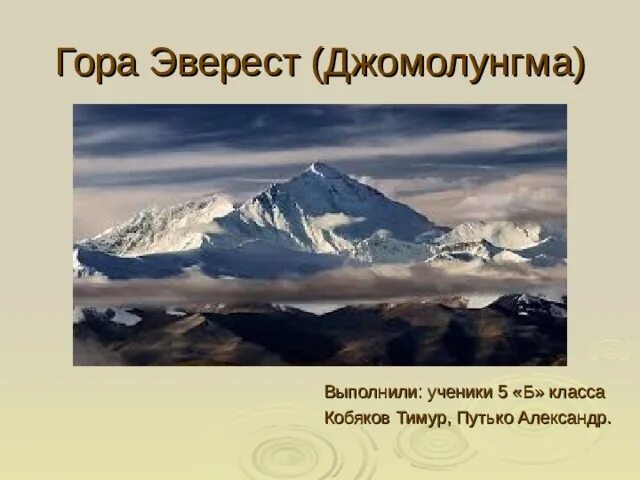 Гора Эверест (Джомолунгма)

Выполнили: ученики 5 «Б» класса
Кобяков Тимур, Путько Александр.